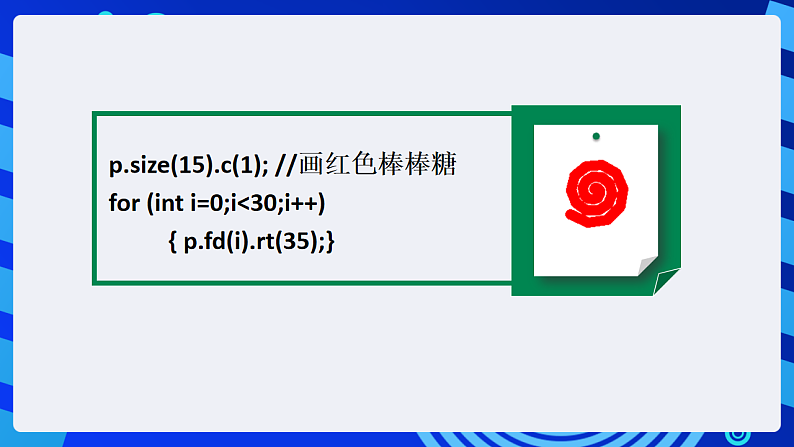 p.size(15).c(1); //画红色棒棒糖
for (int i=0;i<30;i++)
{ p.fd(i).rt(35);}